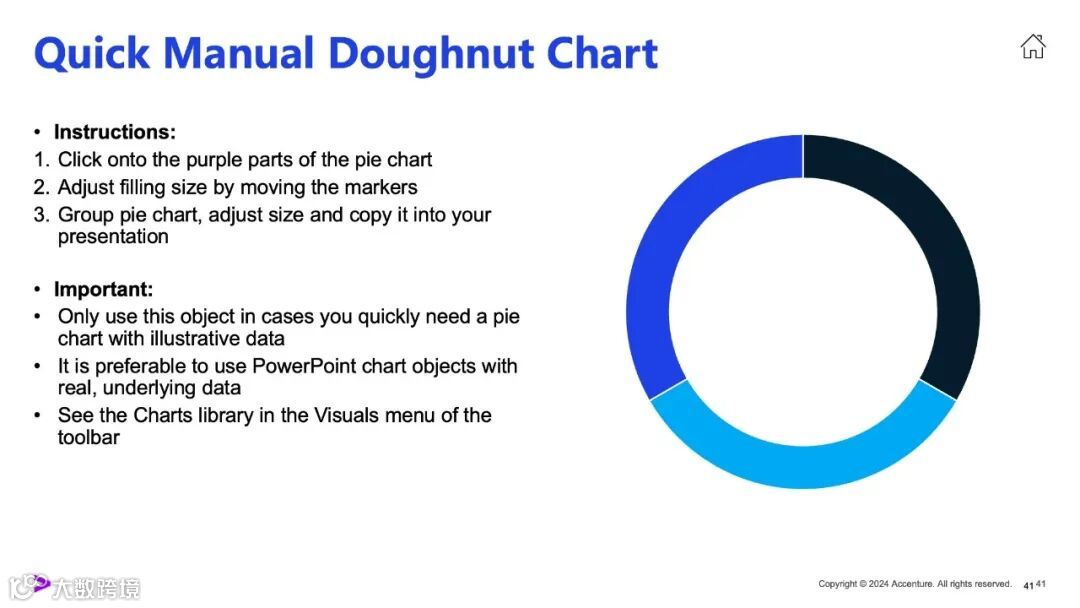 Quick Manual Doughnut Chart

• Instructions:
1. Click onto the purple parts of the pie chart
2. Adjust filling size by moving the markers
3. Group pie chart, adjust size and copy it into your presentation

• Important:
• Only use this object in cases you quickly need a pie chart with illustrative data
• It is preferable to use PowerPoint chart objects with real, underlying data
• See the Charts library in the Visuals menu of the toolbar

大数跨境

Copyright © 2024 Accenture. All rights reserved. 41 41